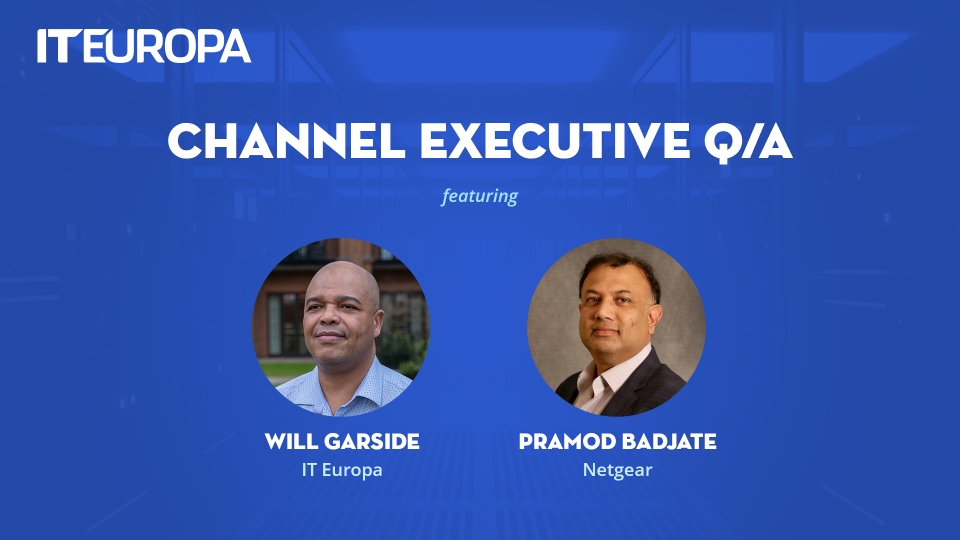 ITEUROPA

CHANNEL EXECUTIVE Q/A

featuring

WILL GARSIDE
IT Europa

PRAMOD BADJATE
Netgear